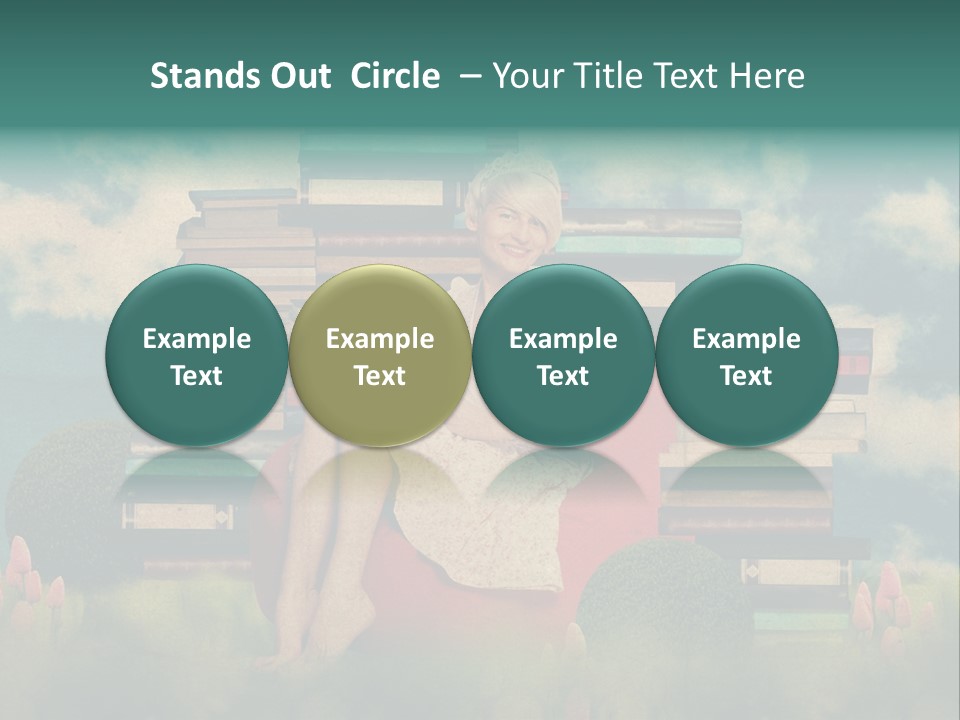 Stands Out Circle – Your Title Text Here

Example Text

Example Text

Example Text

Example Text